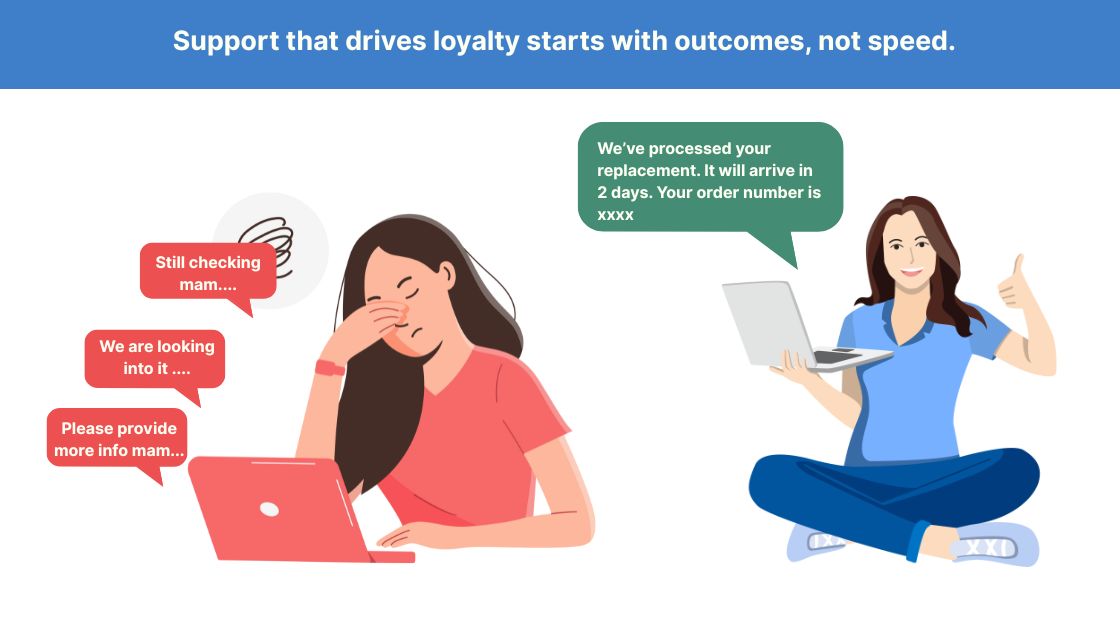 Support that drives loyalty starts with outcomes, not speed.

Still checking mam....

We are looking into it ....

Please provide more info mam...

We've processed your replacement. It will arrive in 2 days. Your order number is xxxx